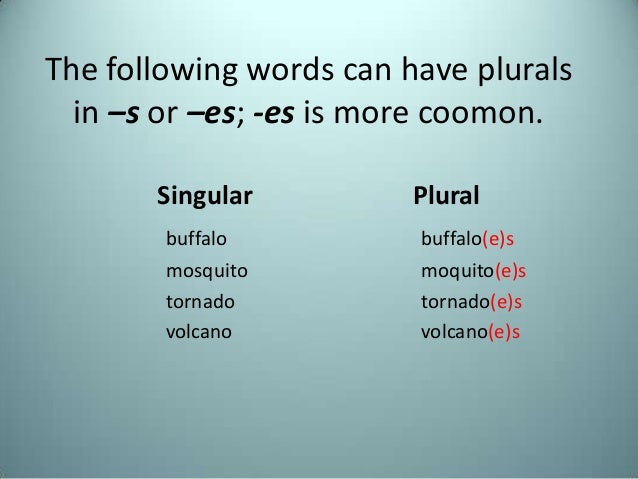 The following words can have plurals in –s or –es; -es is more coomon.

| Singular | Plural |
|---|---|
| buffalo | buffalo(e)s |
| mosquito | moquito(e)s |
| tornado | tornado(e)s |
| volcano | volcano(e)s |